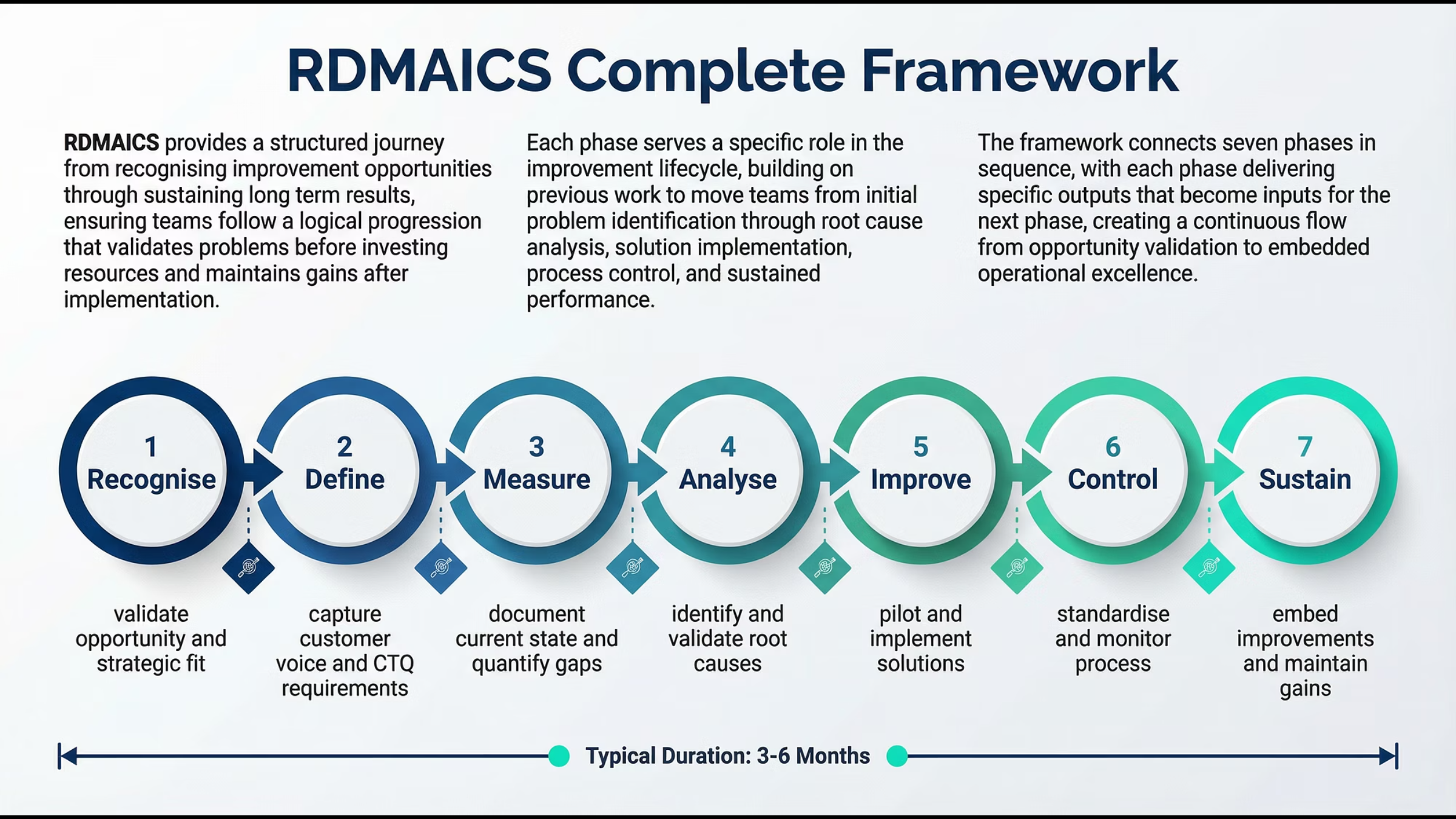 RDMAICS Complete Framework

RDMAICS provides a structured journey from recognising improvement opportunities through sustaining long term results, ensuring teams follow a logical progression that validates problems before investing resources and maintains gains after implementation.

Each phase serves a specific role in the improvement lifecycle, building on previous work to move teams from initial problem identification through root cause analysis, solution implementation, process control, and sustained performance.

The framework connects seven phases in sequence, with each phase delivering specific outputs that become inputs for the next phase, creating a continuous flow from opportunity validation to embedded operational excellence.

1 Recognise

2 Define

3 Measure

4 Analyse

5 Improve

6 Control

7 Sustain

validate opportunity and strategic fit

capture customer voice and CTQ requirements

document current state and quantify gaps

identify and validate root causes

pilot and implement solutions

standardise and monitor process

embed improvements and maintain gains

Typical Duration: 3-6 Months